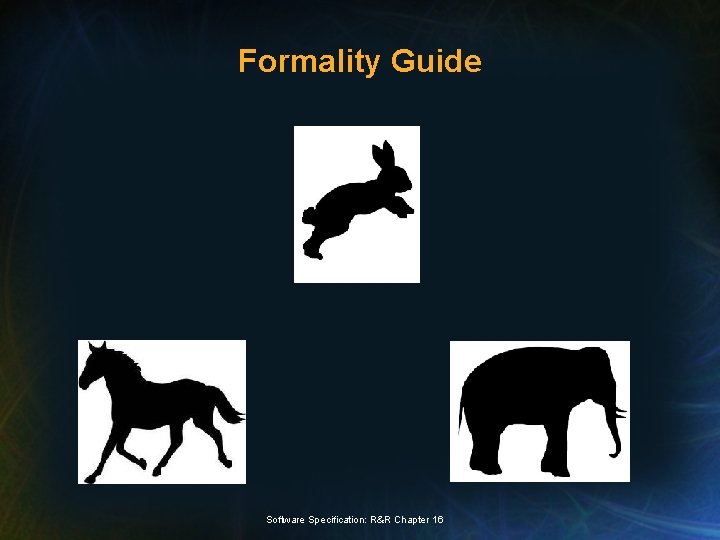 Formality Guide

Software Specification: R&R Chapter 16